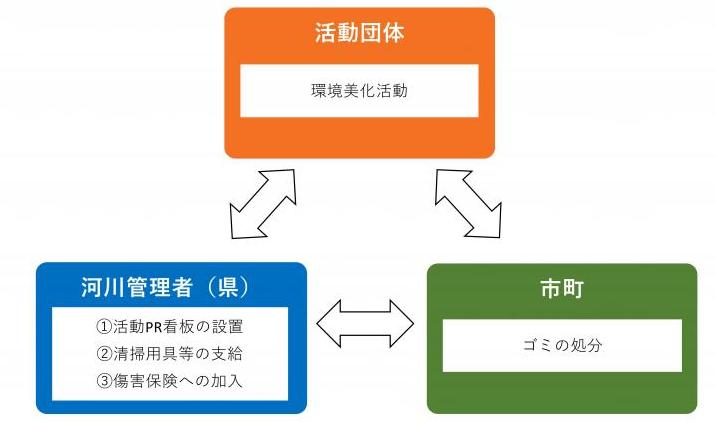 活動団体

環境美化活動

河川管理者（県）

①活動PR看板の設置
②清掃用具等の支給
③傷害保険への加入

市町

ゴミの処分